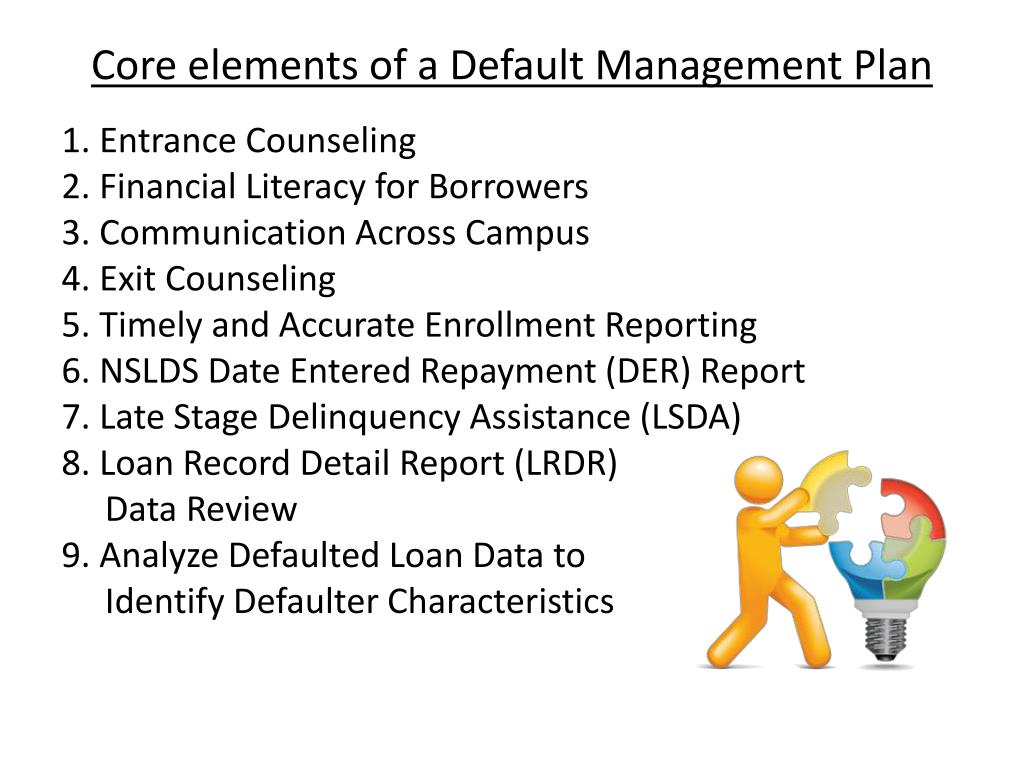 Core elements of a Default Management Plan

1. Entrance Counseling
2. Financial Literacy for Borrowers
3. Communication Across Campus
4. Exit Counseling
5. Timely and Accurate Enrollment Reporting
6. NSLDS Date Entered Repayment (DER) Report
7. Late Stage Delinquency Assistance (LSDA)
8. Loan Record Detail Report (LRDR) Data Review
9. Analyze Defaulted Loan Data to Identify Defaulter Characteristics